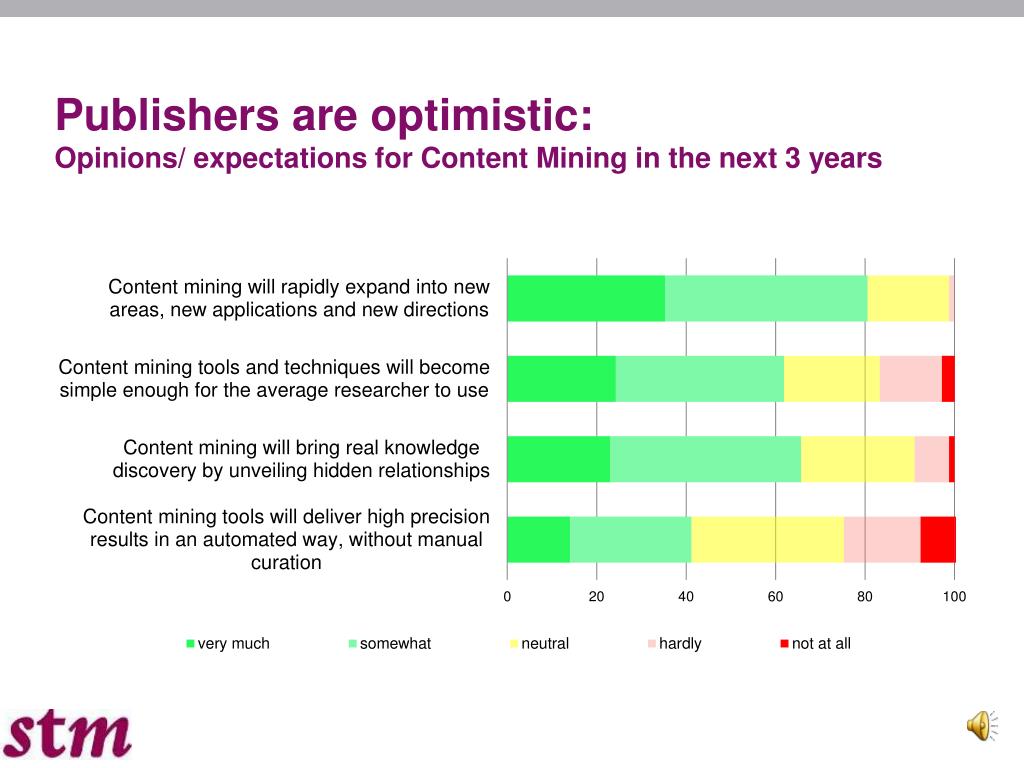 Publishers are optimistic:
Opinions/ expectations for Content Mining in the next 3 years

Content mining will rapidly expand into new areas, new applications and new directions

Content mining tools and techniques will become simple enough for the average researcher to use

Content mining will bring real knowledge discovery by unveiling hidden relationships

Content mining tools will deliver high precision results in an automated way, without manual curation

0 20 40 60 80 100

very much somewhat neutral hardly not at all

stm